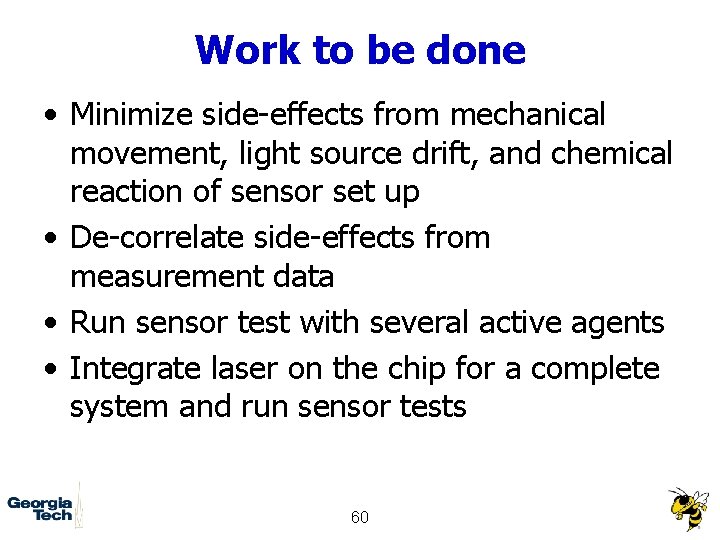 Work to be done

• Minimize side-effects from mechanical movement, light source drift, and chemical reaction of sensor set up
• De-correlate side-effects from measurement data
• Run sensor test with several active agents
• Integrate laser on the chip for a complete system and run sensor tests

Georgia Tech

60